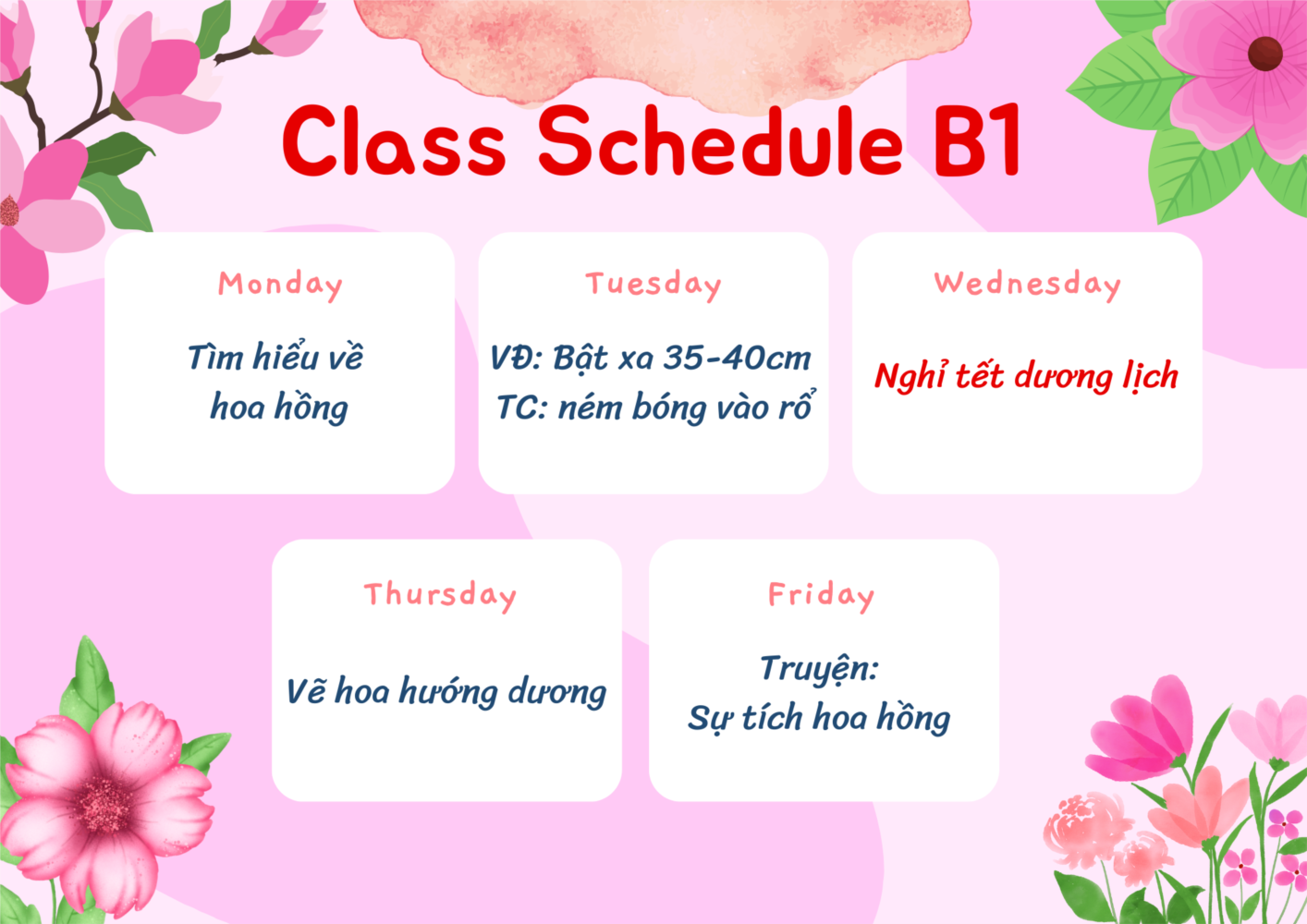 Class Schedule B1

Monday

Tìm hiểu về hoa hồng

Tuesday

VĐ: Bật xa 35-40cm
TC: ném bóng vào rổ

Wednesday

Nghỉ tết dương lịch

Thursday

Vẽ hoa hướng dương

Friday

Truyện:
Sự tích hoa hồng